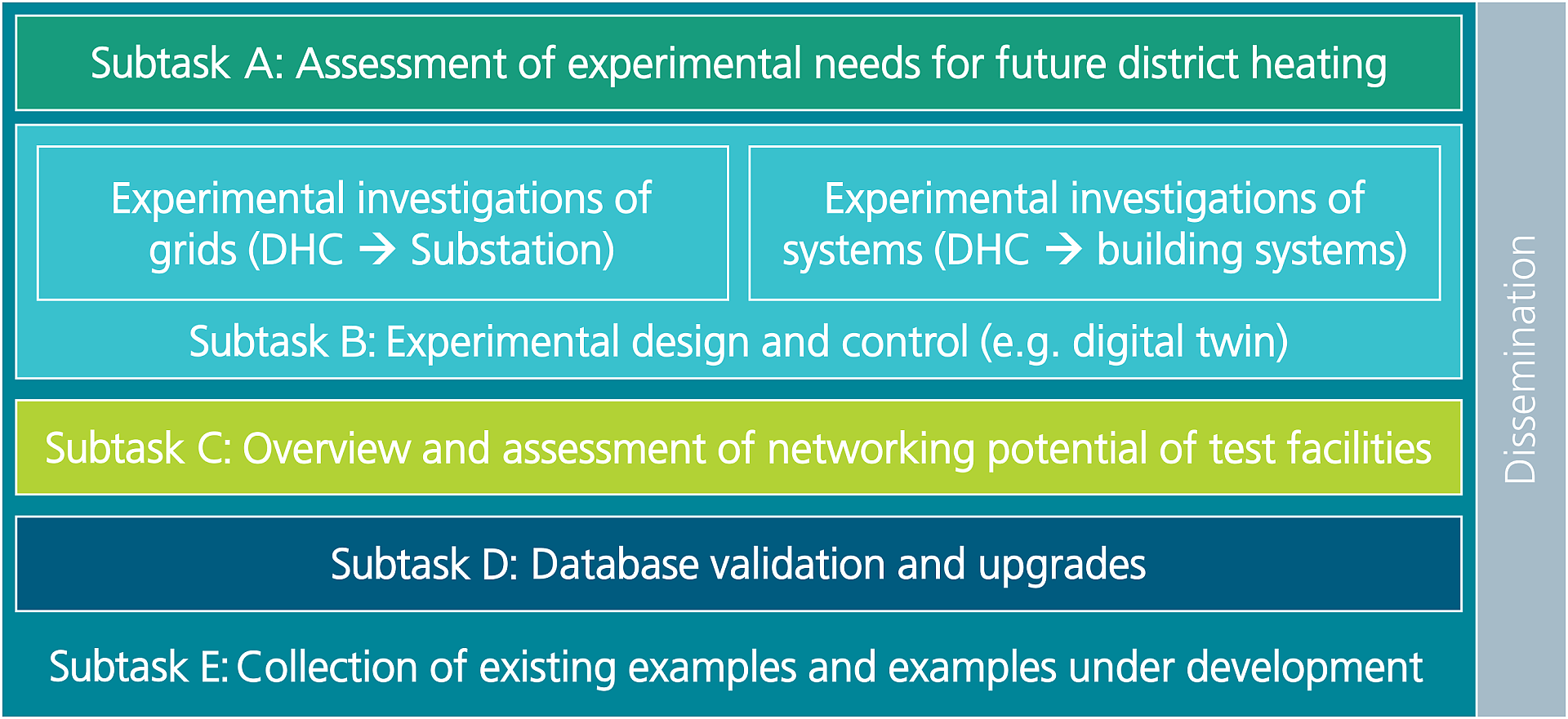 Subtask A: Assessment of experimental needs for future district heating

Experimental investigations of grids (DHC → Substation)

Experimental investigations of systems (DHC → building systems)

Subtask B: Experimental design and control (e.g. digital twin)

Subtask C: Overview and assessment of networking potential of test facilities

Subtask D: Database validation and upgrades

Subtask E: Collection of existing examples and examples under development

Dissemination